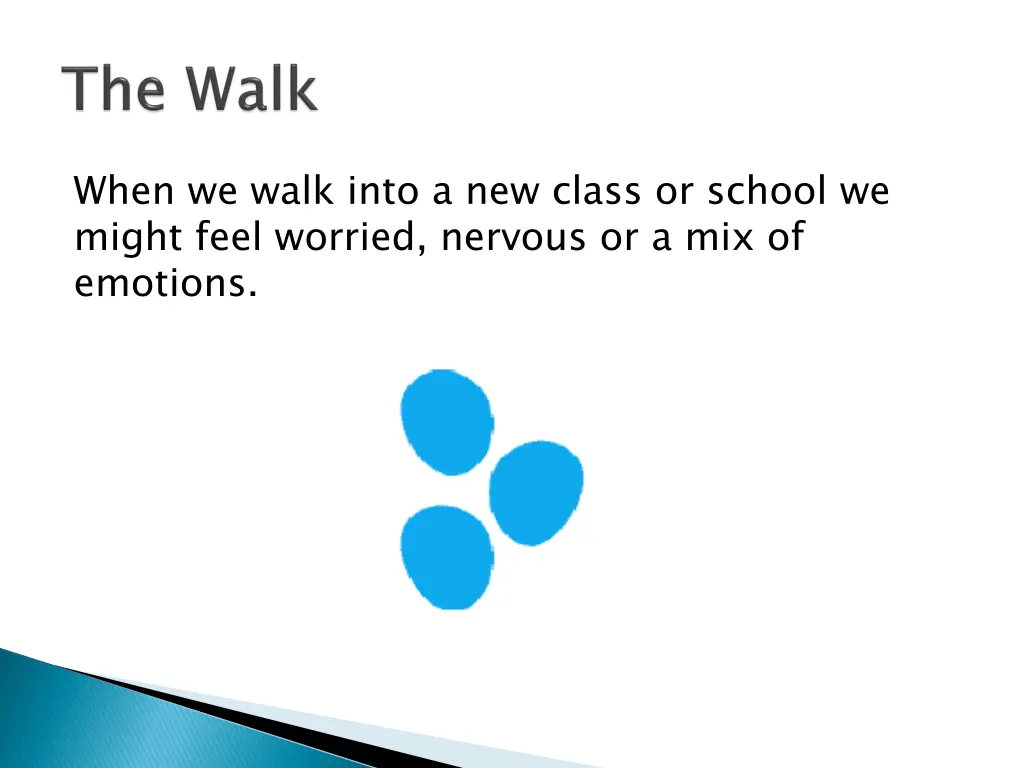 The Walk

When we walk into a new class or school we might feel worried, nervous or a mix of emotions.